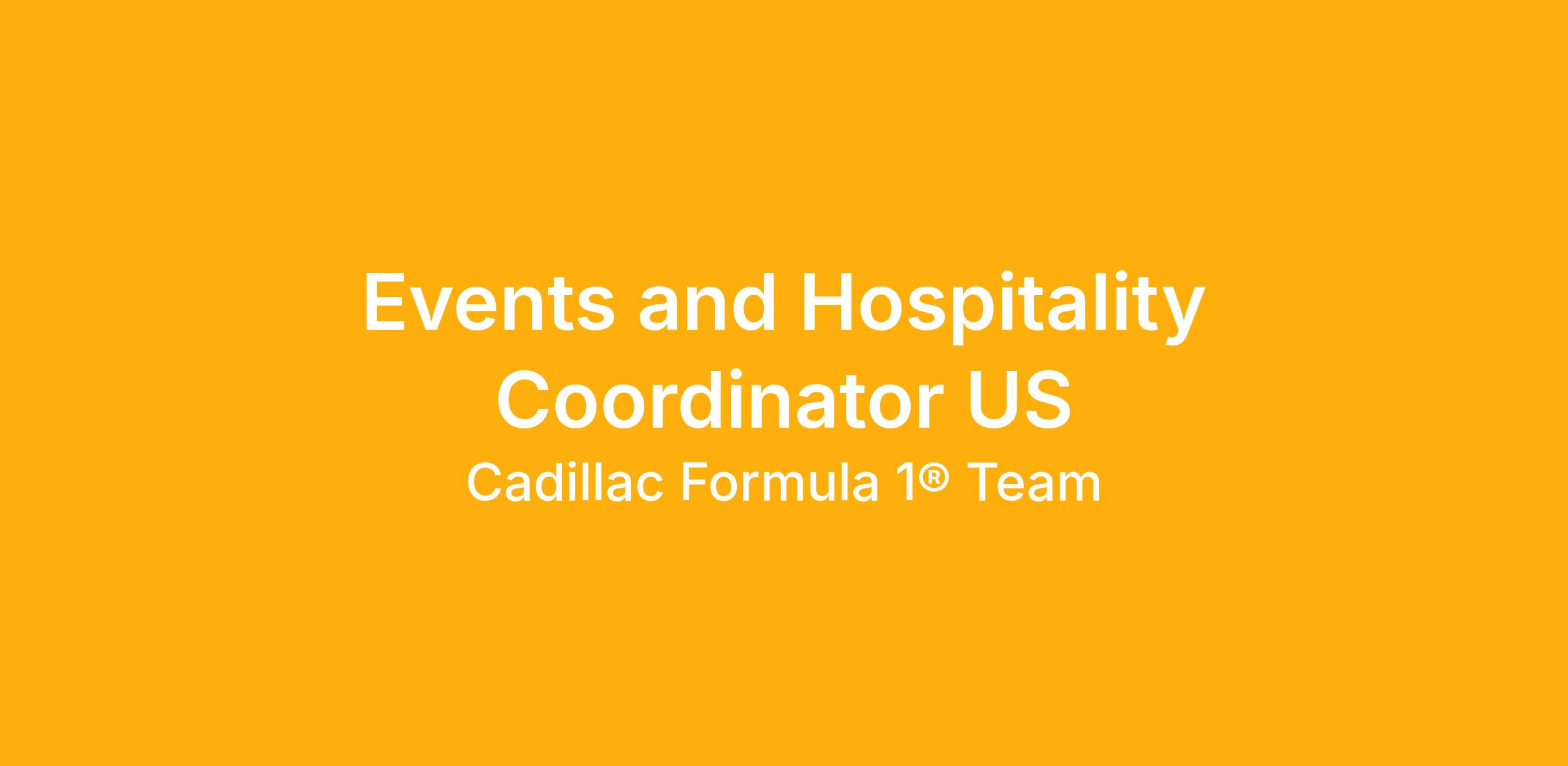 Events and Hospitality Coordinator US

Cadillac Formula 1® Team